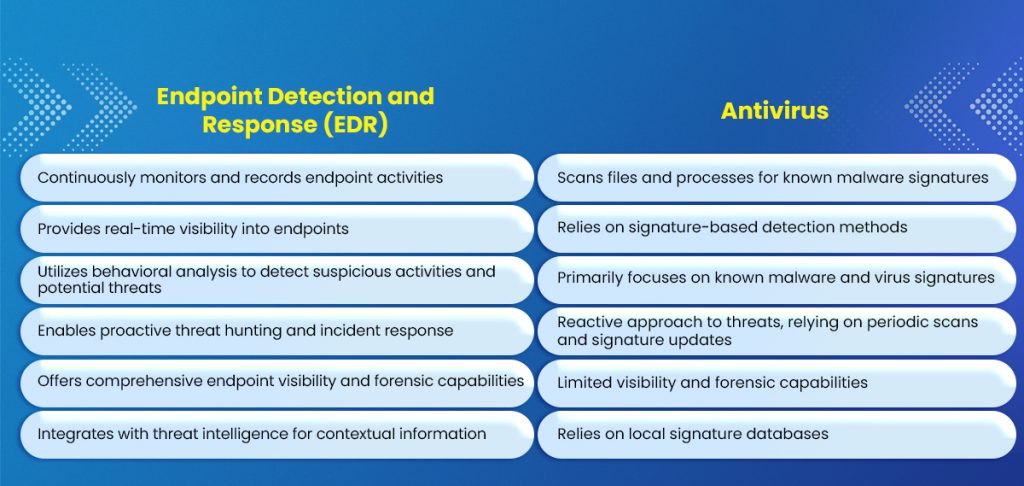 | Endpoint Detection and Response (EDR) | Antivirus |
|---|---|
| Continuously monitors and records endpoint activities | Scans files and processes for known malware signatures |
| Provides real-time visibility into endpoints | Relies on signature-based detection methods |
| Utilizes behavioral analysis to detect suspicious activities and potential threats | Primarily focuses on known malware and virus signatures |
| Enables proactive threat hunting and incident response | Reactive approach to threats, relying on periodic scans and signature updates |
| Offers comprehensive endpoint visibility and forensic capabilities | Limited visibility and forensic capabilities |
| Integrates with threat intelligence for contextual information | Relies on local signature databases |